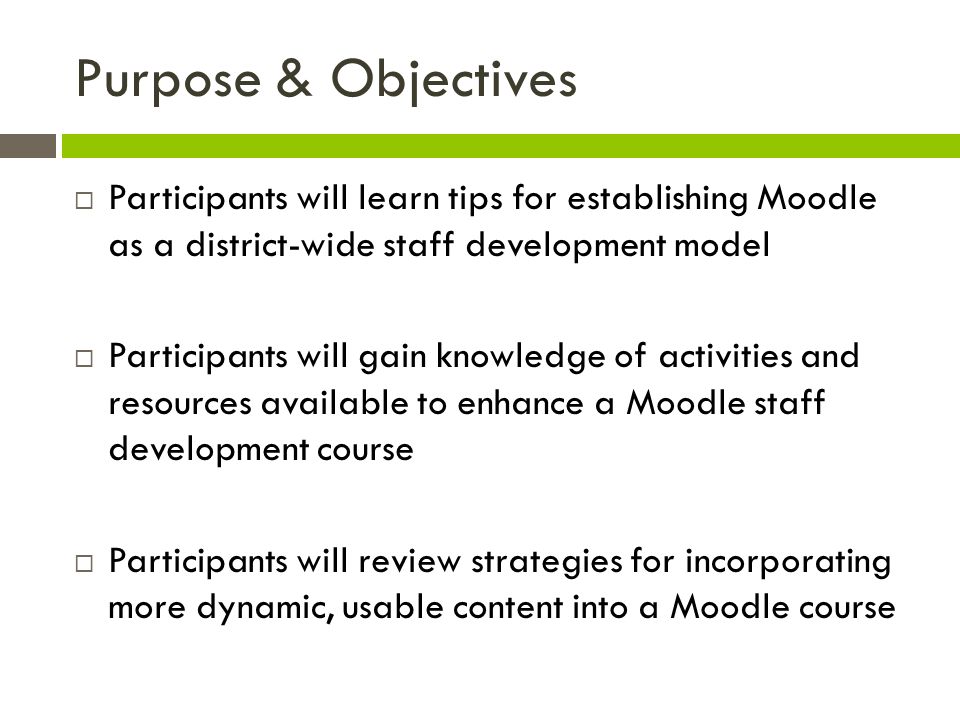 Purpose & Objectives

□ Participants will learn tips for establishing Moodle as a district-wide staff development model

□ Participants will gain knowledge of activities and resources available to enhance a Moodle staff development course

□ Participants will review strategies for incorporating more dynamic, usable content into a Moodle course